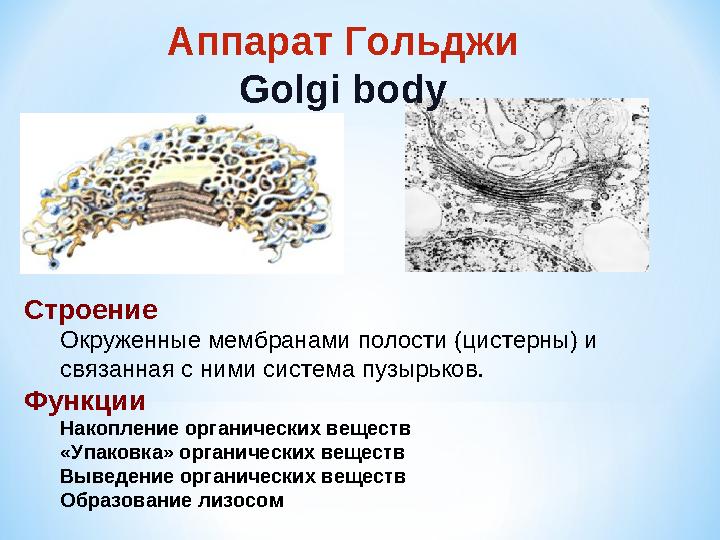 Аппарат Гольджи
Golgi body

Строение
Окруженные мембранами полости (цистерны) и связанная с ними система пузырьков.

Функции
Накопление органических веществ
«Упаковка» органических веществ
Выведение органических веществ
Образование лизосом